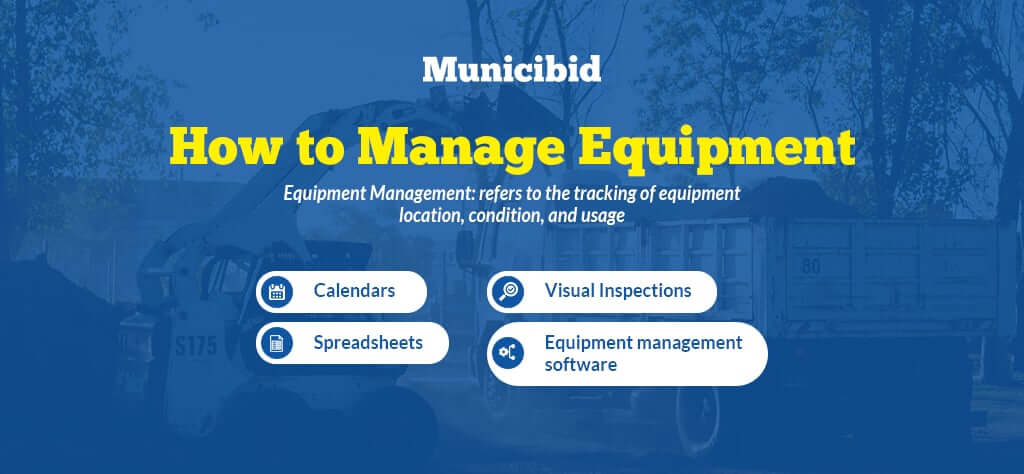 Municibid

How to Manage Equipment

Equipment Management: refers to the tracking of equipment location, condition, and usage

Calendars

Spreadsheets

Visual Inspections

Equipment management software

S175

80